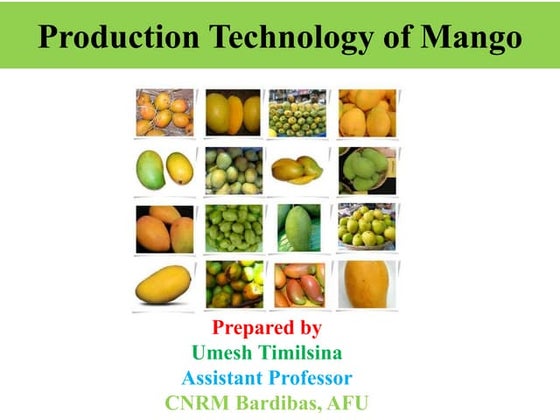 Production Technology of Mango

Prepared by
Umesh Timilsina
Assistant Professor
CNRM Bardibas, AFU